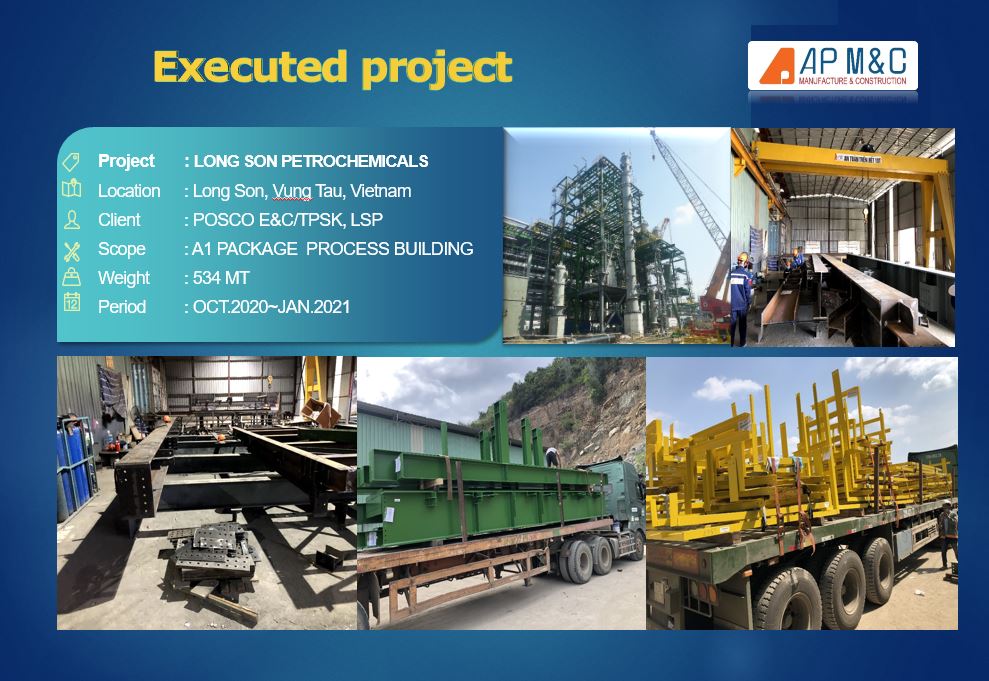 Executed project

AP M&C
MANUFACTURE & CONSTRUCTION

Project : LONG SON PETROCHEMICALS
Location : Long Son, Vung Tau, Vietnam
Client : POSCO E&C/TPSK, LSP
Scope : A1 PACKAGE PROCESS BUILDING
Weight : 534 MT
Period : OCT.2020~JAN.2021